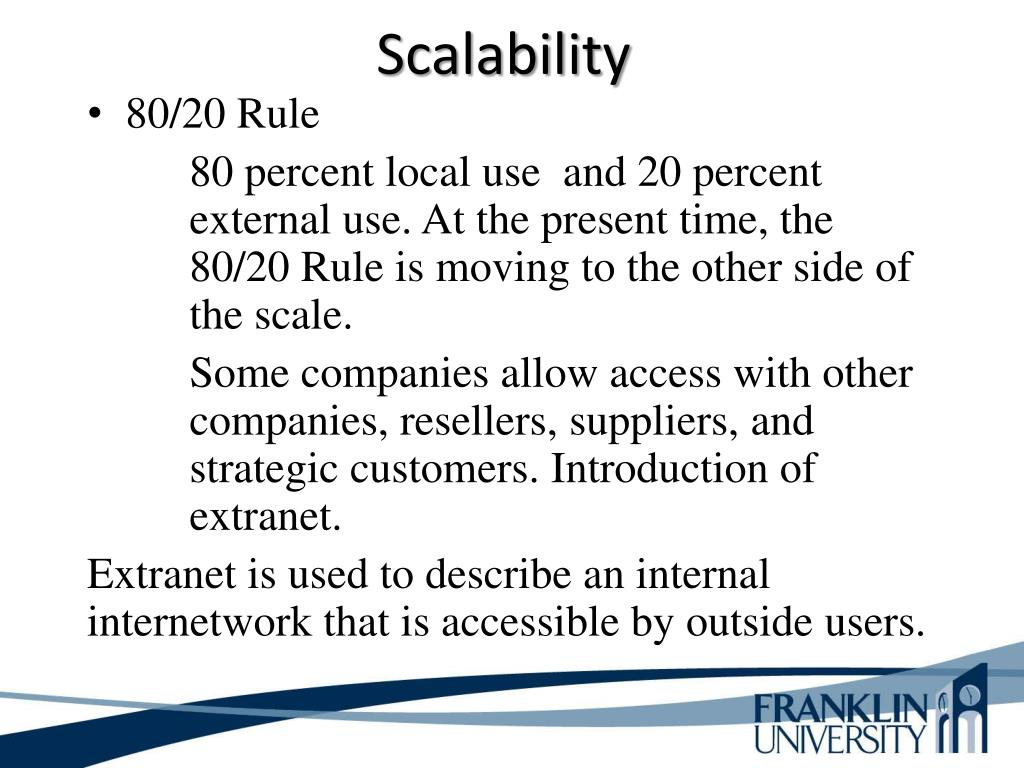 Scalability

• 80/20 Rule

80 percent local use and 20 percent external use. At the present time, the 80/20 Rule is moving to the other side of the scale.

Some companies allow access with other companies, resellers, suppliers, and strategic customers. Introduction of extranet.

Extranet is used to describe an internal internetwork that is accessible by outside users.

FRANKLIN UNIVERSITY